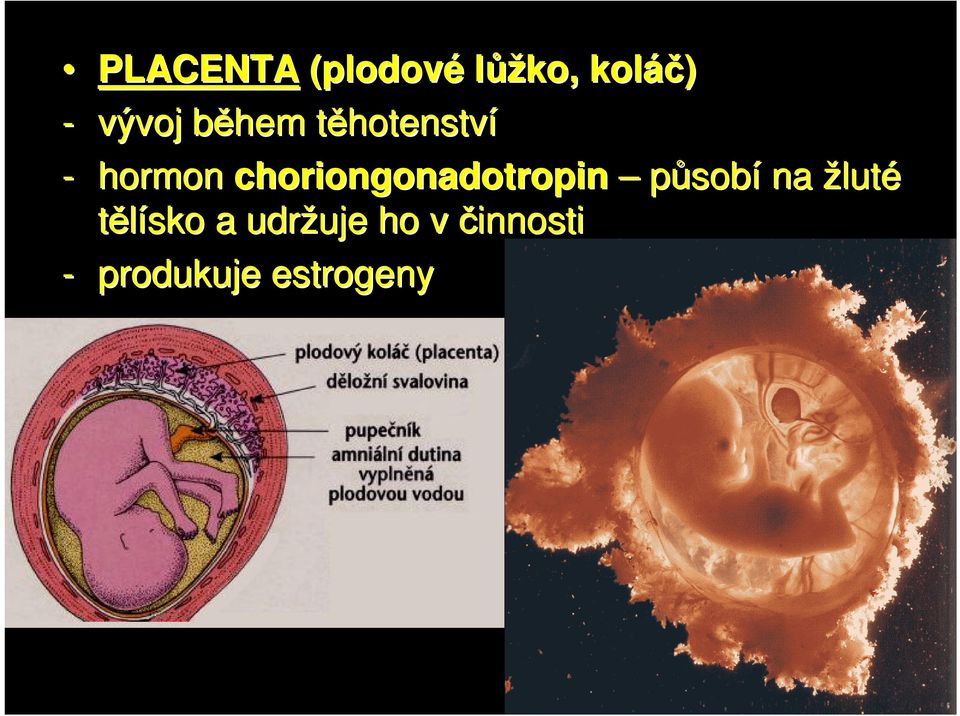 • PLACENTA (plodové lůžko, koláč)
- vývoj během těhotenství
- hormon choriongonadotropin – působí na žluté tělísko a udržuje ho v činnosti
- produkuje estrogeny

plodový koláč (placenta)
děložní svalovina
pupečník
amniální dutina vyplněná plodovou vodou